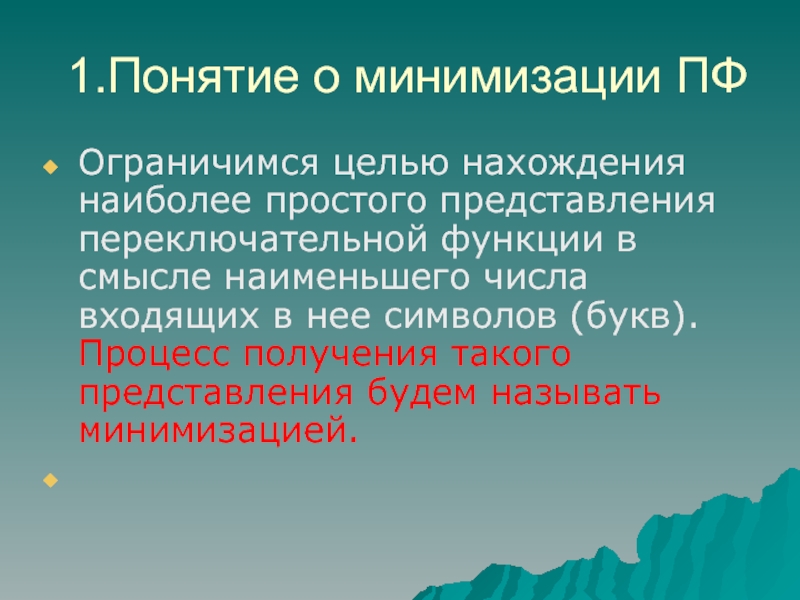 1.Понятие о минимизации ПФ

Ограничимся целью нахождения наиболее простого представления переключательной функции в смысле наименьшего числа входящих в нее символов (букв). Процесс получения такого представления будем называть минимизацией.